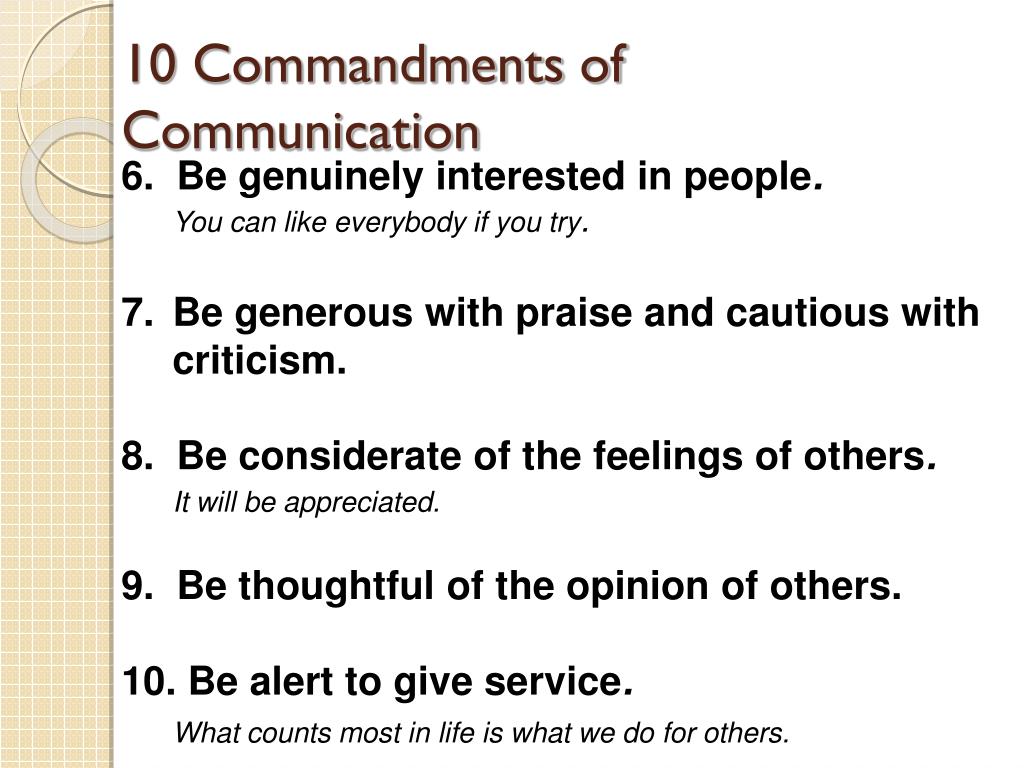 10 Commandments of Communication

6. Be genuinely interested in people.

You can like everybody if you try.

7. Be generous with praise and cautious with criticism.

8. Be considerate of the feelings of others.

It will be appreciated.

9. Be thoughtful of the opinion of others.

10. Be alert to give service.

What counts most in life is what we do for others.